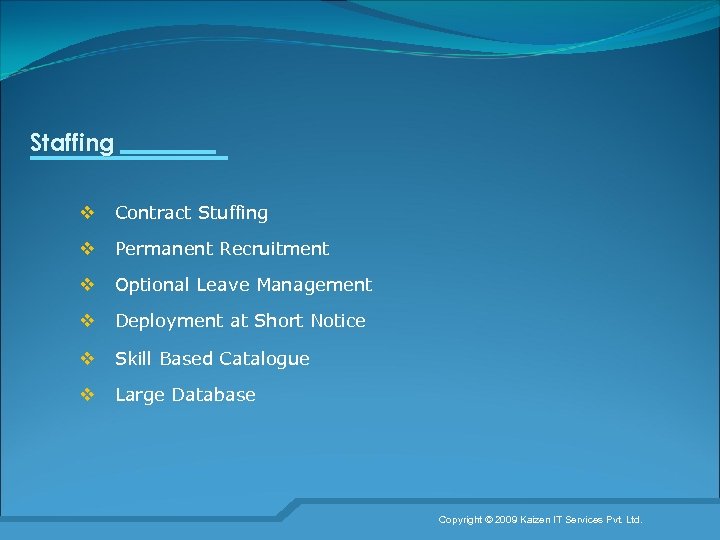 Staffing

❖ Contract Stuffing
❖ Permanent Recruitment
❖ Optional Leave Management
❖ Deployment at Short Notice
❖ Skill Based Catalogue
❖ Large Database

Copyright © 2009 Kaizen IT Services Pvt. Ltd.